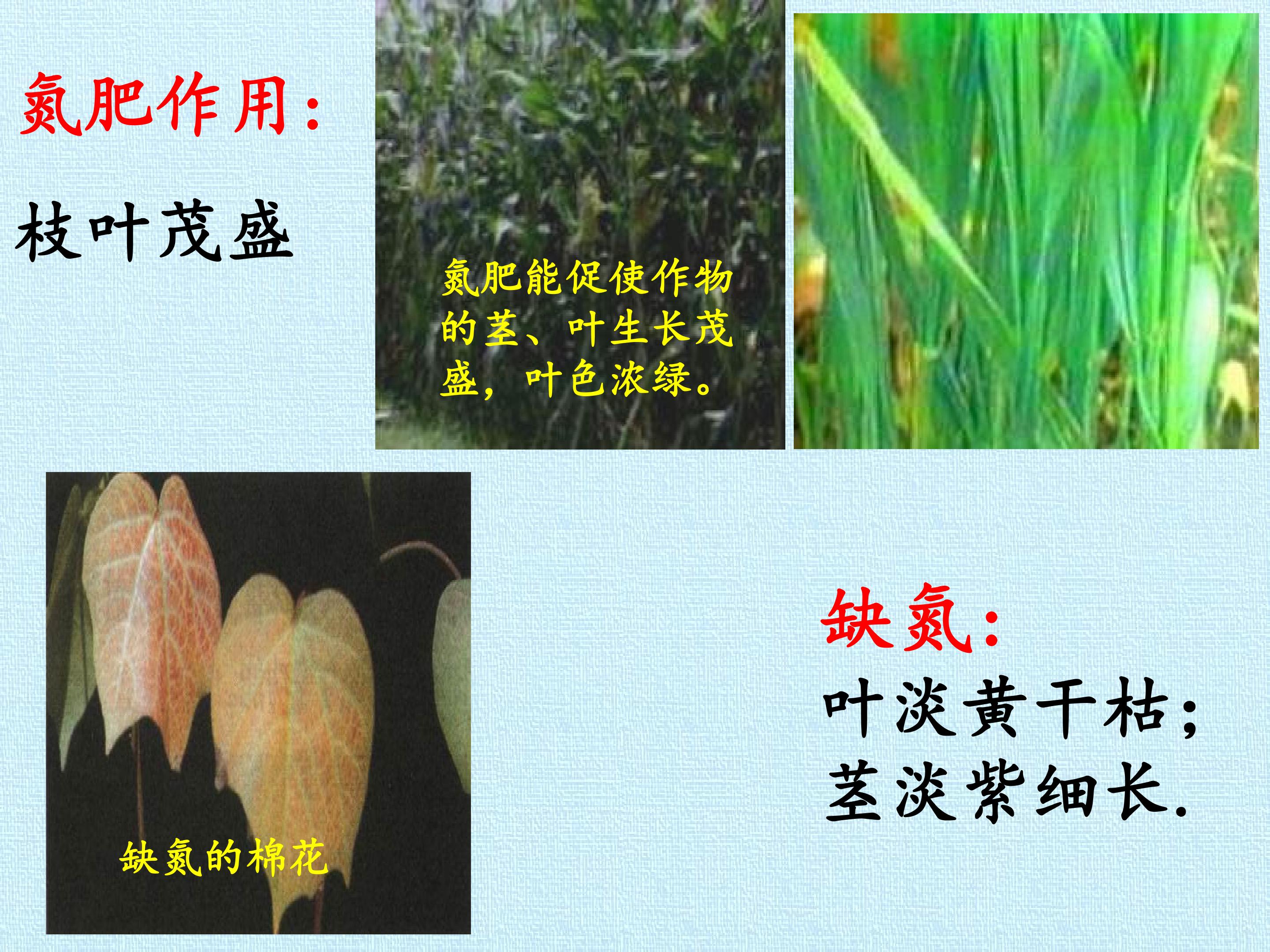 氮肥作用:

枝叶茂盛

氮肥能促使作物的茎、叶生长茂盛，叶色浓绿。

缺氮的棉花

缺氮:

叶淡黄干枯;

茎淡紫细长.